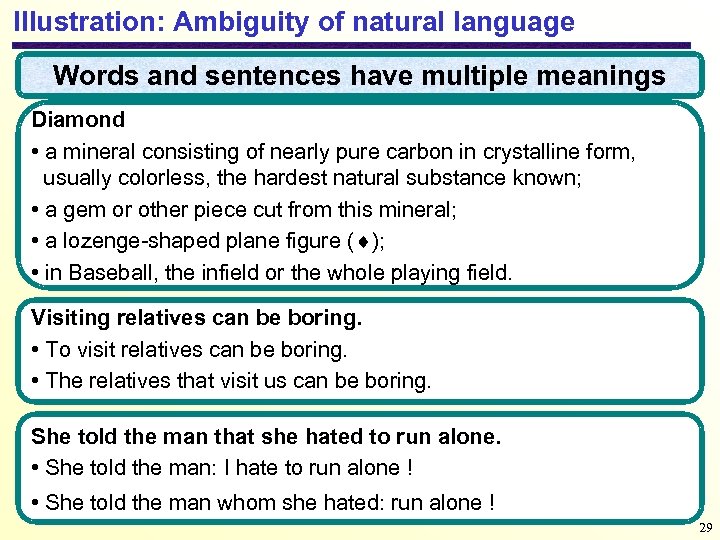 Illustration: Ambiguity of natural language

Words and sentences have multiple meanings

Diamond

• a mineral consisting of nearly pure carbon in crystalline form, usually colorless, the hardest natural substance known;

• a gem or other piece cut from this mineral;

• a lozenge-shaped plane figure (♦);

• in Baseball, the infield or the whole playing field.

Visiting relatives can be boring.

• To visit relatives can be boring.

• The relatives that visit us can be boring.

She told the man that she hated to run alone.

• She told the man: I hate to run alone !

• She told the man whom she hated: run alone !

29